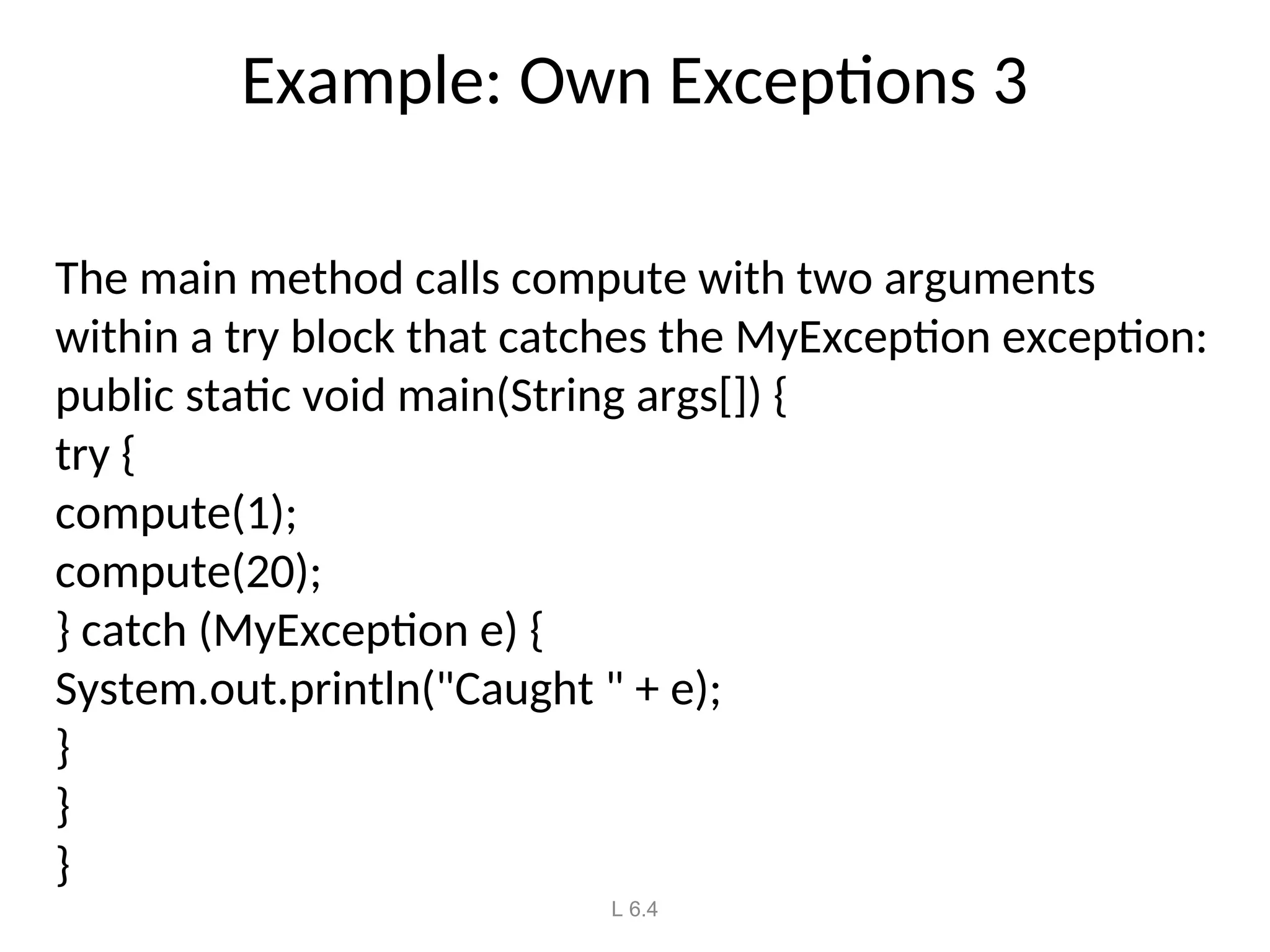 Example: Own Exceptions 3

The main method calls compute with two arguments within a try block that catches the MyException exception:
public static void main(String args[]) {
try {
compute(1);
compute(20);
} catch (MyException e) {
System.out.println("Caught " + e);
}
}
}

L 6.4